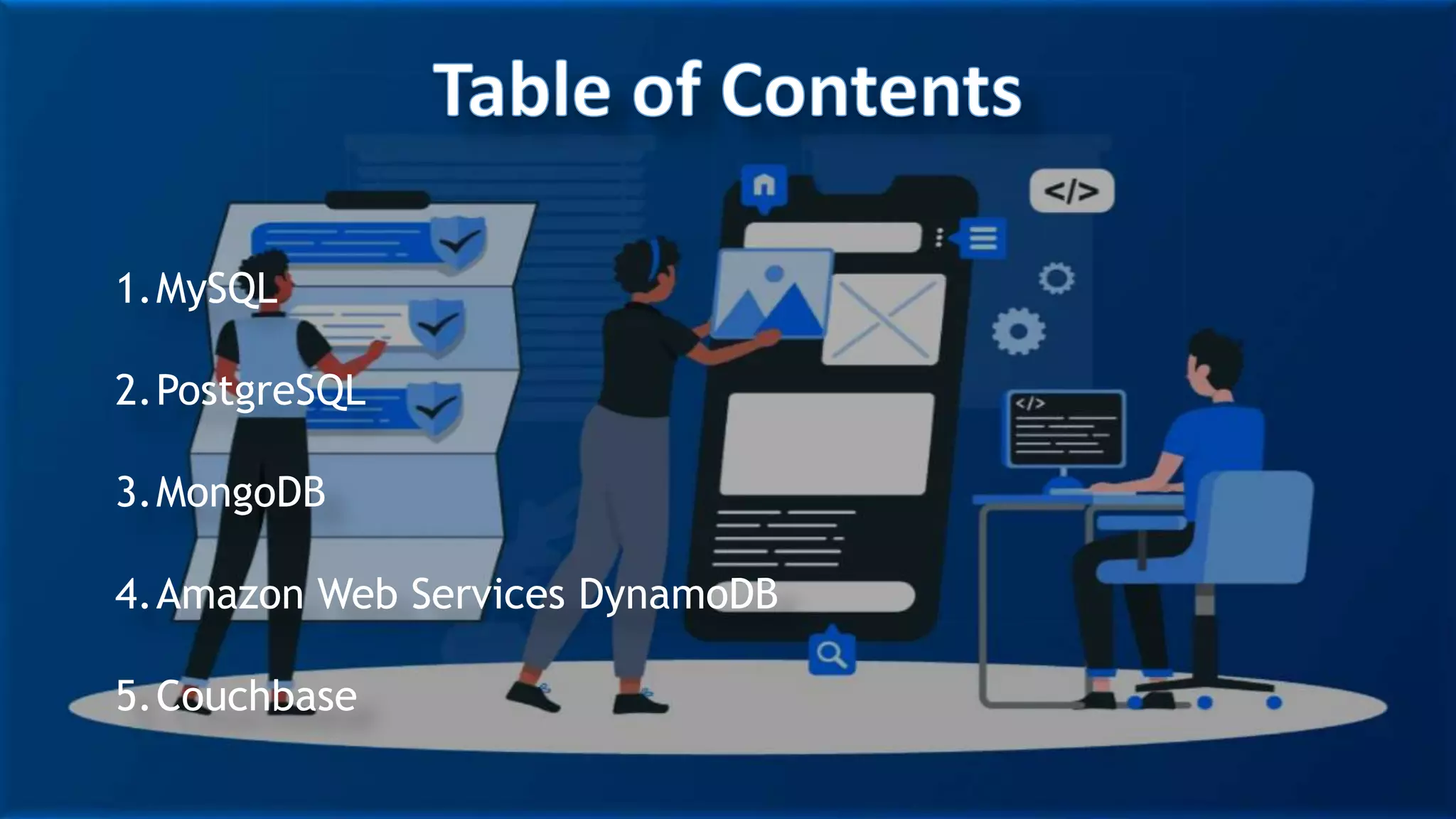 Table of Contents

1. MySQL

2. PostgreSQL

3. MongoDB

4. Amazon Web Services DynamoDB

5. Couchbase

</>

</>